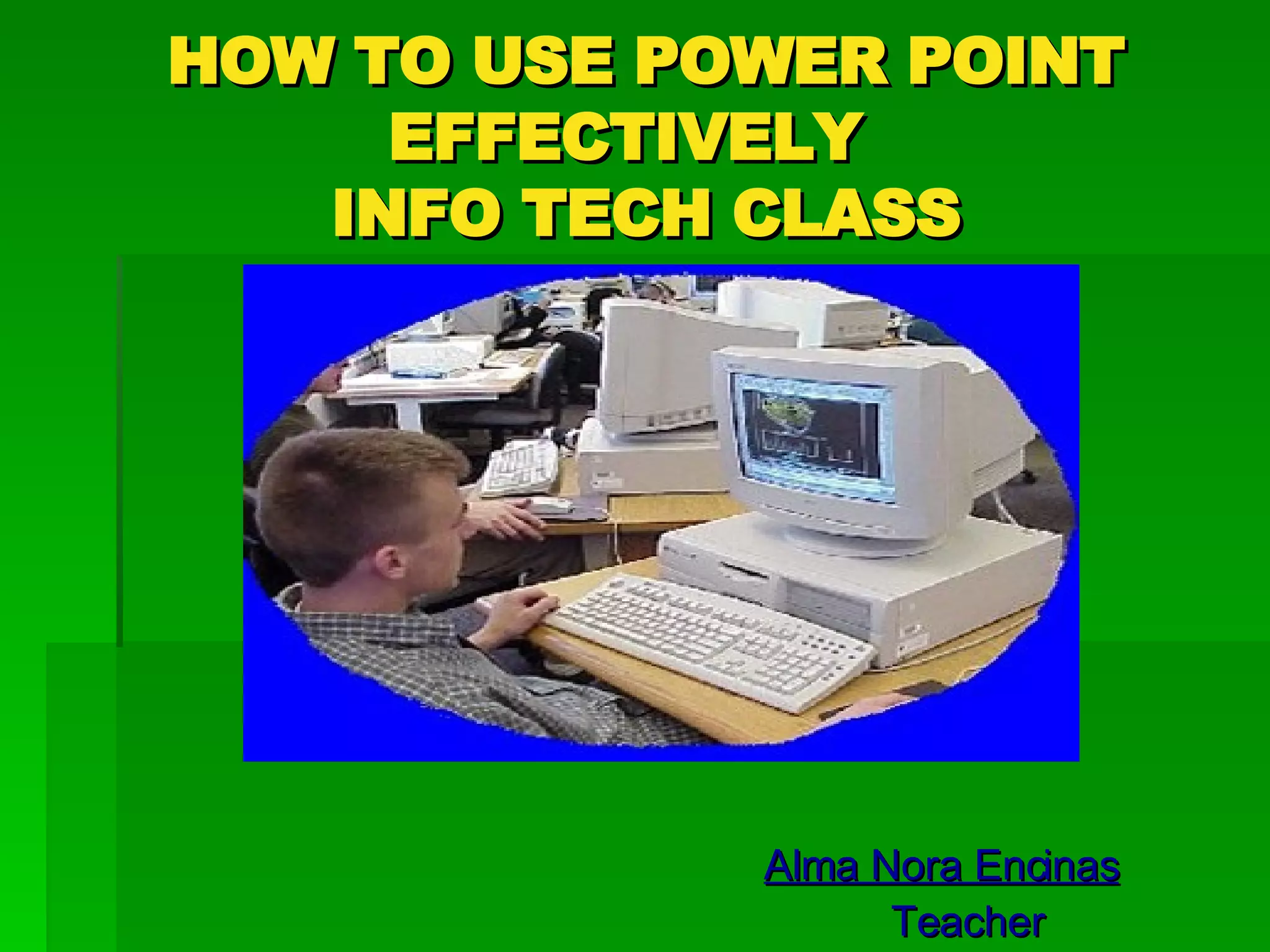 HOW TO USE POWER POINT EFFECTIVELY
INFO TECH CLASS

Alma Nora Encinas
Teacher